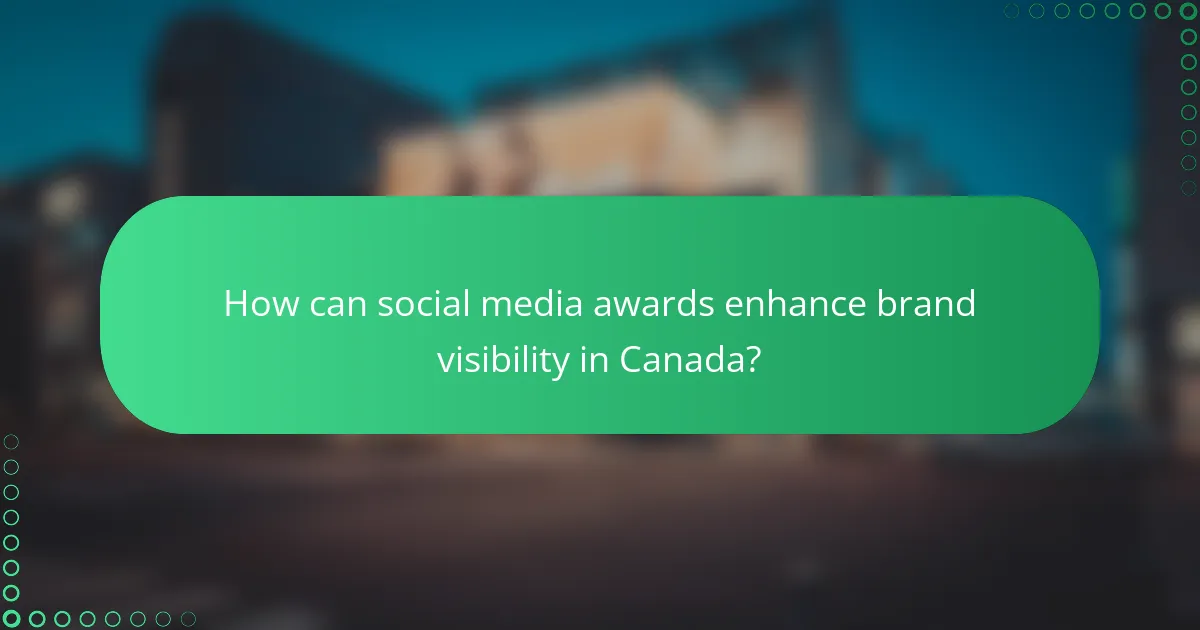 How can social media awards enhance brand visibility in Canada?